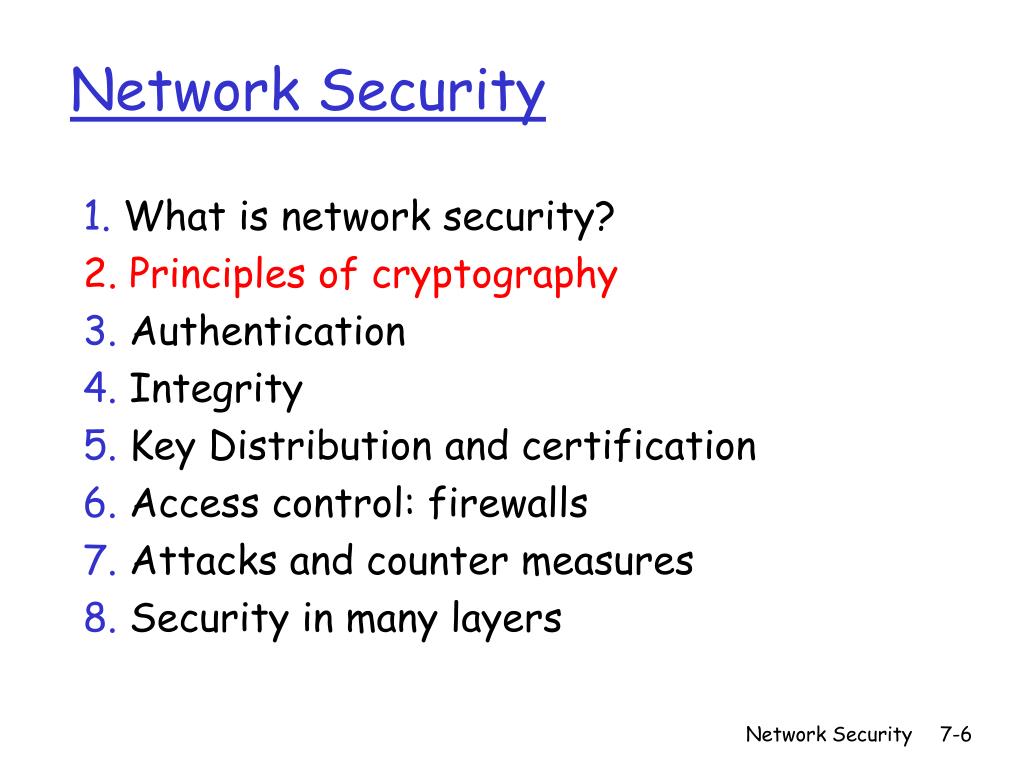 Network Security

1. What is network security?
2. Principles of cryptography
3. Authentication
4. Integrity
5. Key Distribution and certification
6. Access control: firewalls
7. Attacks and counter measures
8. Security in many layers

Network Security 7-6